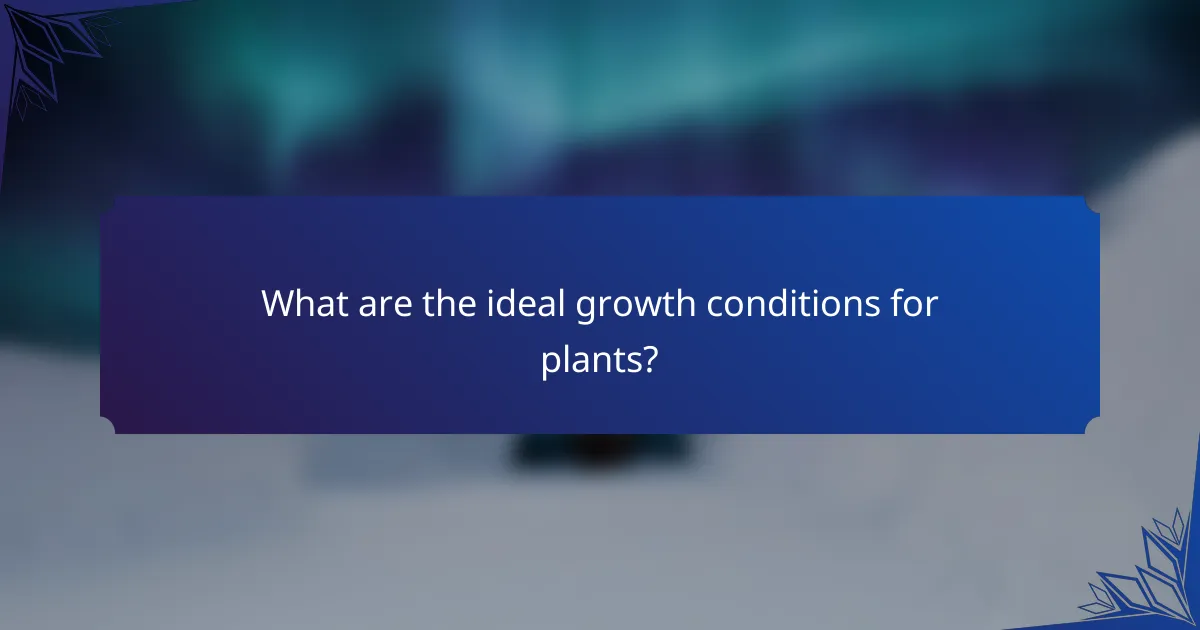 What are the ideal growth conditions for plants?